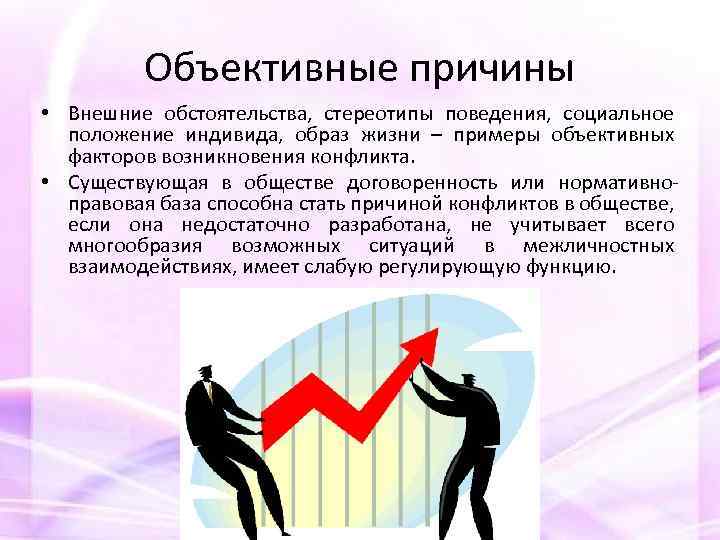 Объективные причины

• Внешние обстоятельства, стереотипы поведения, социальное положение индивида, образ жизни – примеры объективных факторов возникновения конфликта.

• Существующая в обществе договоренность или нормативно-правовая база способна стать причиной конфликтов в обществе, если она недостаточно разработана, не учитывает всего многообразия возможных ситуаций в межличностных взаимодействиях, имеет слабую регулирующую функцию.